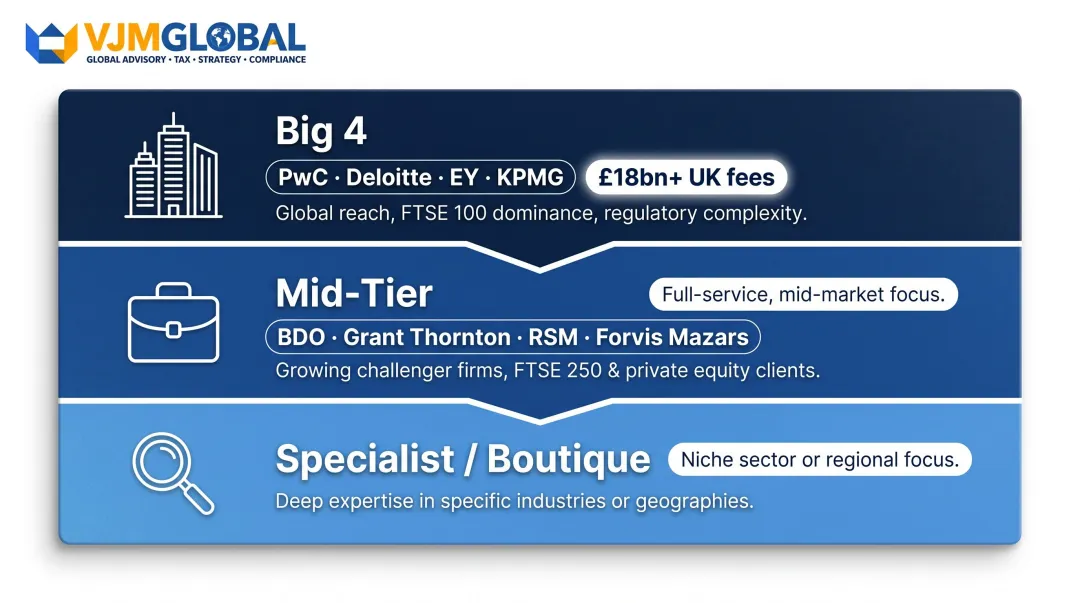 VJMGLOBAL
GLOBAL ADVISORY • TAX • STRATEGY • COMPLIANCE

Big 4
PwC · Deloitte · EY · KPMG
£18bn+ UK fees
Global reach, FTSE 100 dominance, regulatory complexity.

Mid-Tier
Full-service, mid-market focus.
BDO · Grant Thornton · RSM · Forvis Mazars
Growing challenger firms, FTSE 250 & private equity clients.

Specialist / Boutique
Niche sector or regional focus.
Deep expertise in specific industries or geographies.